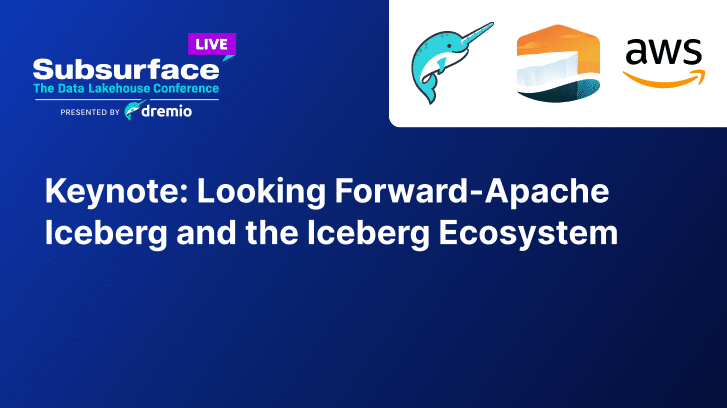 LIVE
Subsurface
The Data Lakehouse Conference
PRESENTED BY dremio

aws

Keynote: Looking Forward-Apache Iceberg and the Iceberg Ecosystem